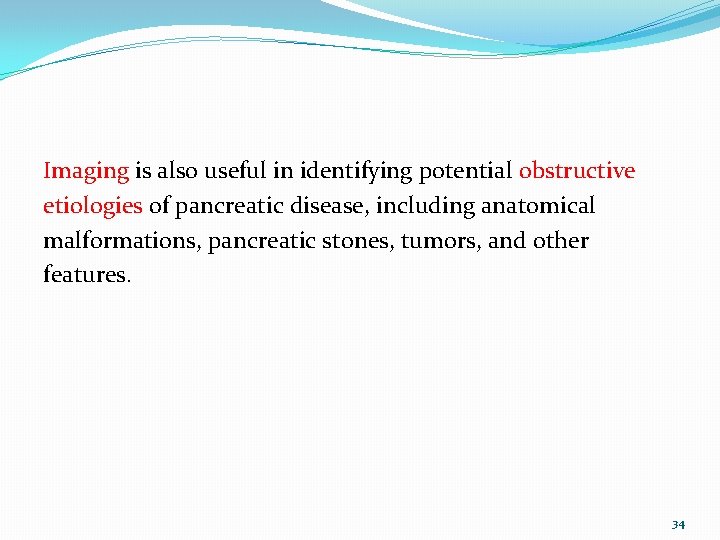 Imaging is also useful in identifying potential obstructive etiologies of pancreatic disease, including anatomical malformations, pancreatic stones, tumors, and other features.

34